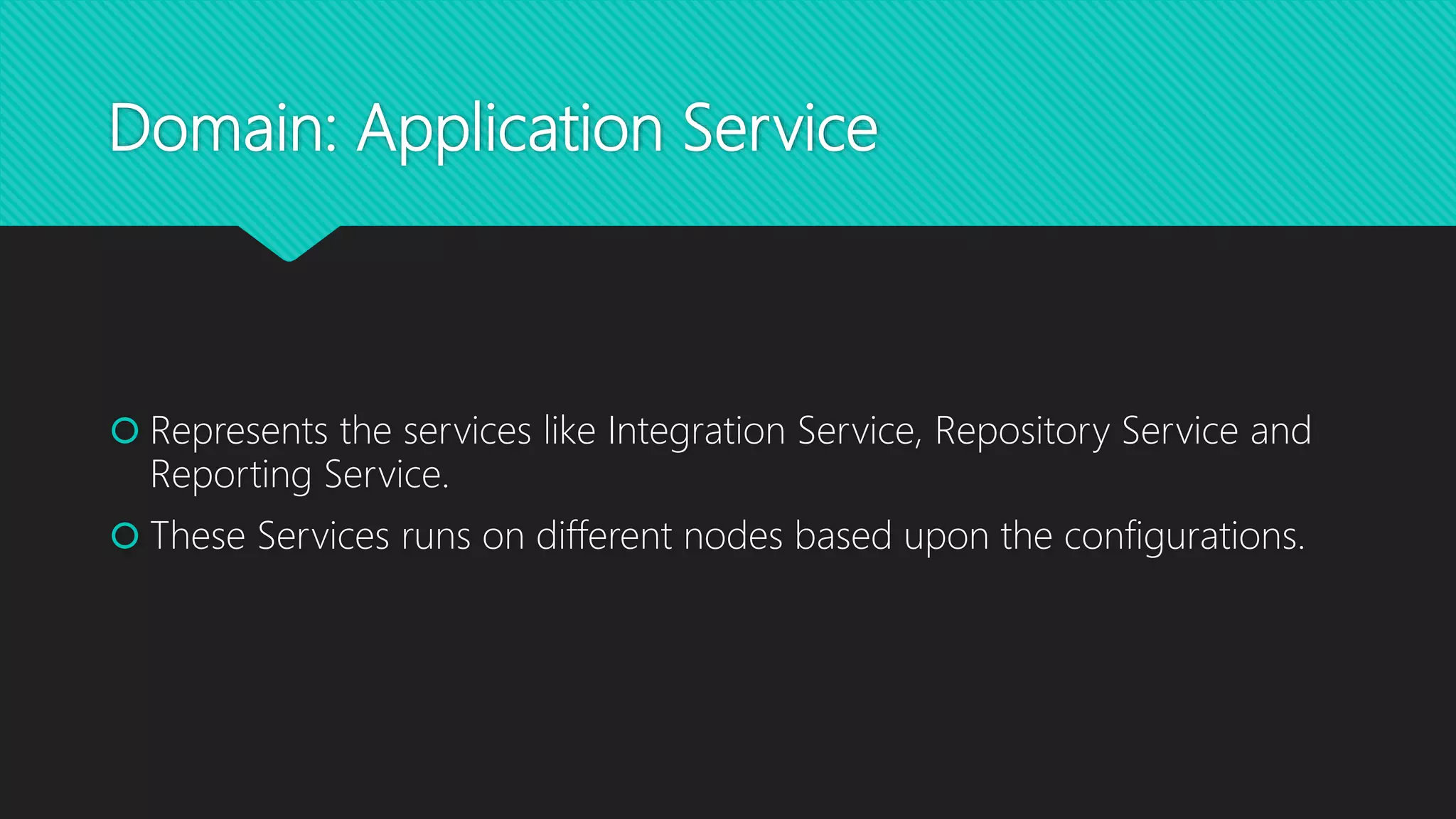 Domain: Application Service

Represents the services like Integration Service, Repository Service and Reporting Service.

These Services runs on different nodes based upon the configurations.